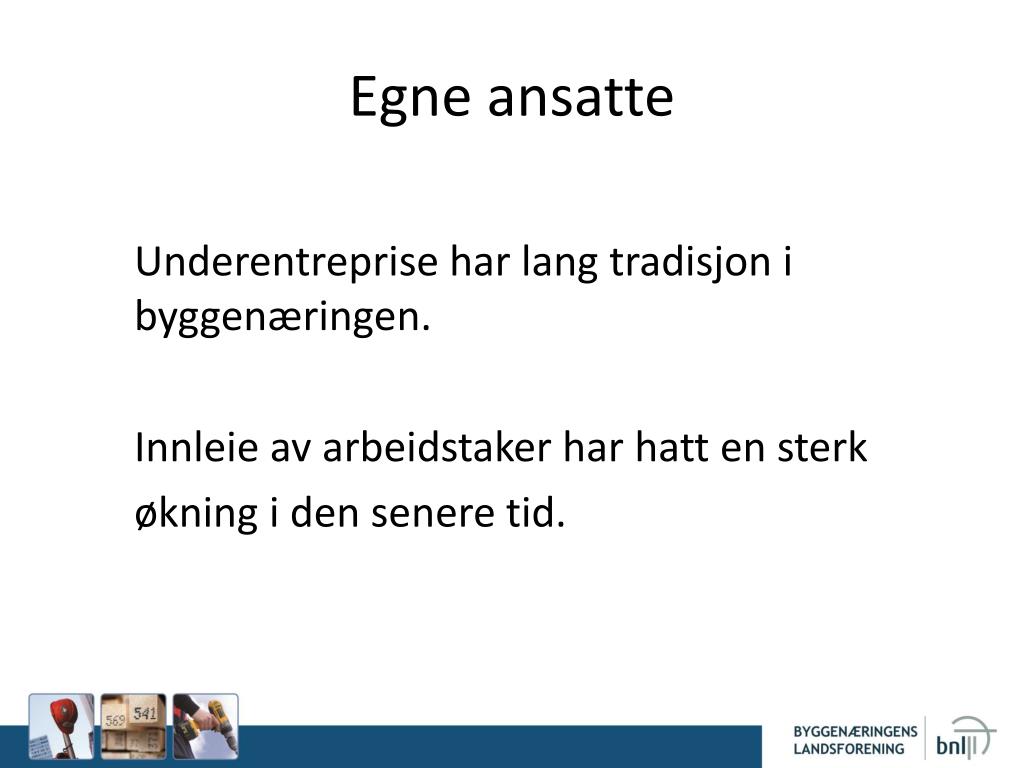 Egne ansatte

Underentreprise har lang tradisjon i byggenæringen.

Innleie av arbeidstaker har hatt en sterk økning i den senere tid.

569 541

BYGGENÆRINGENS LANDSFORENING bnl